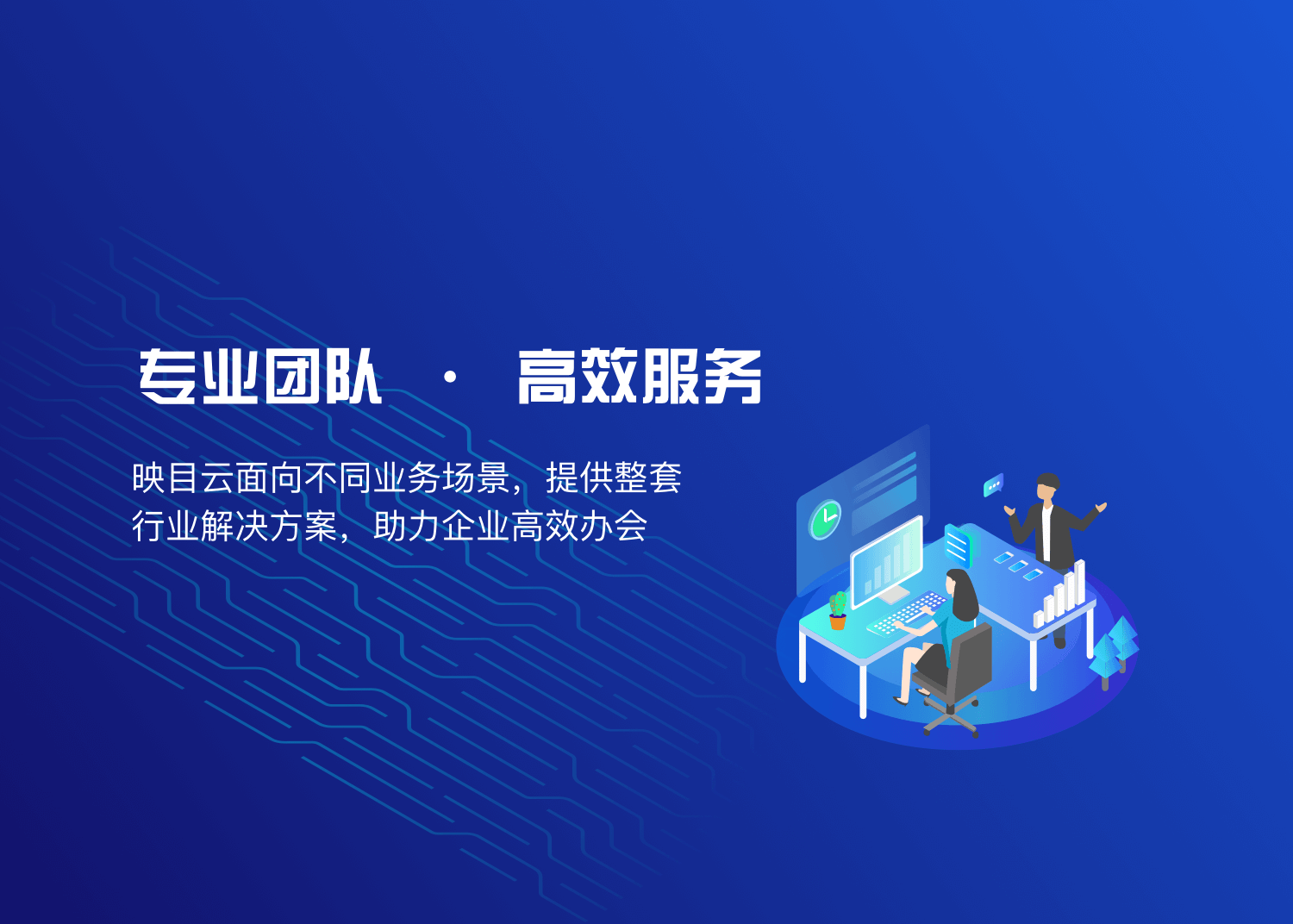 专业团队 · 高效服务

映目云面向不同业务场景，提供整套行业解决方案，助力企业高效办会